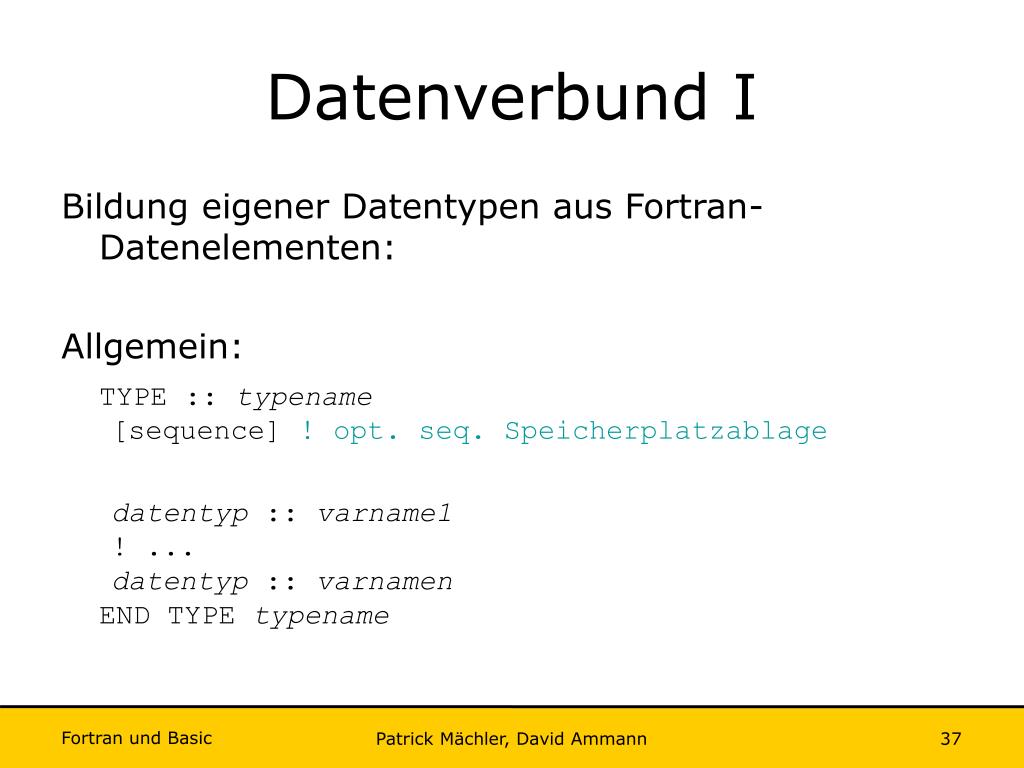 Datenverbund I

Bildung eigener Datentypen aus Fortran-Datenelementen:

Allgemein:

TYPE :: typename
[sequence] ! opt. seq. Speicherplatzablage

datentyp :: varname1
! ...
datentyp :: varnamen
END TYPE typename

Fortran und Basic

Patrick Mächler, David Ammann

37